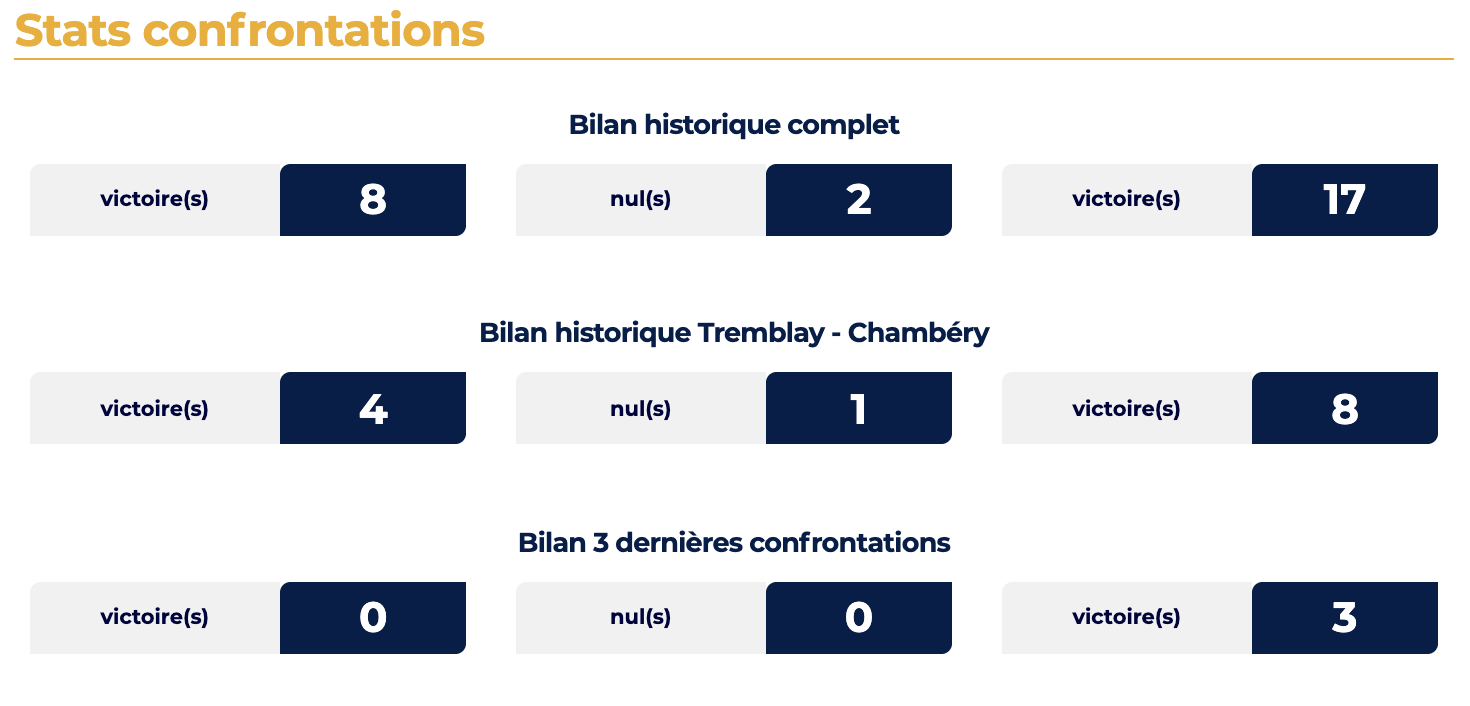 Stats confrontations

Bilan historique complet

victoire(s) 8

nul(s) 2

victoire(s) 17

Bilan historique Tremblay - Chambéry

victoire(s) 4

nul(s) 1

victoire(s) 8

Bilan 3 dernières confrontations

victoire(s) 0

nul(s) 0

victoire(s) 3